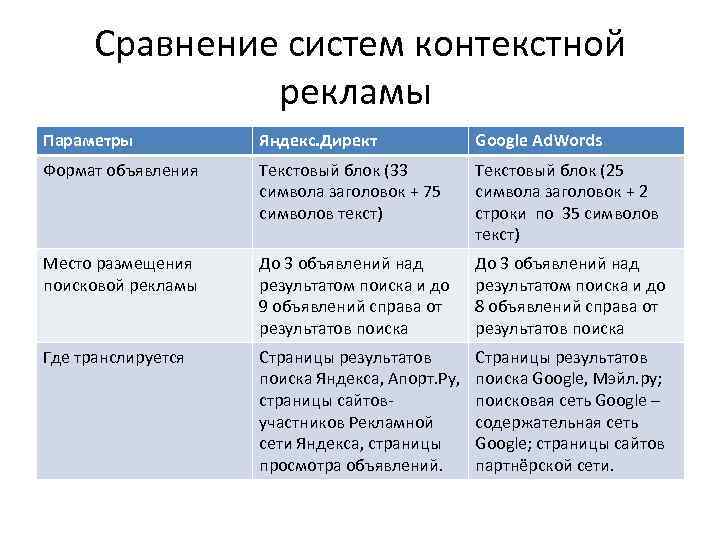 Сравнение систем контекстной рекламы

| Параметры | Яндекс.Директ | Google AdWords |
|---|---|---|
| Формат объявления | Текстовый блок (33 символа заголовок + 75 символов текст) | Текстовый блок (25 символа заголовок + 2 строки по 35 символов текст) |
| Место размещения поисковой рекламы | До 3 объявлений над результатом поиска и до 9 объявлений справа от результатов поиска | До 3 объявлений над результатом поиска и до 8 объявлений справа от результатов поиска |
| Где транслируется | Страницы результатов поиска Яндекса, Апорт.Ру, страницы сайтов-участников Рекламной сети Яндекса, страницы просмотра объявлений. | Страницы результатов поиска Google, Мэйл.ру; поисковая сеть Google – содержательная сеть Google; страницы сайтов партнёрской сети. |